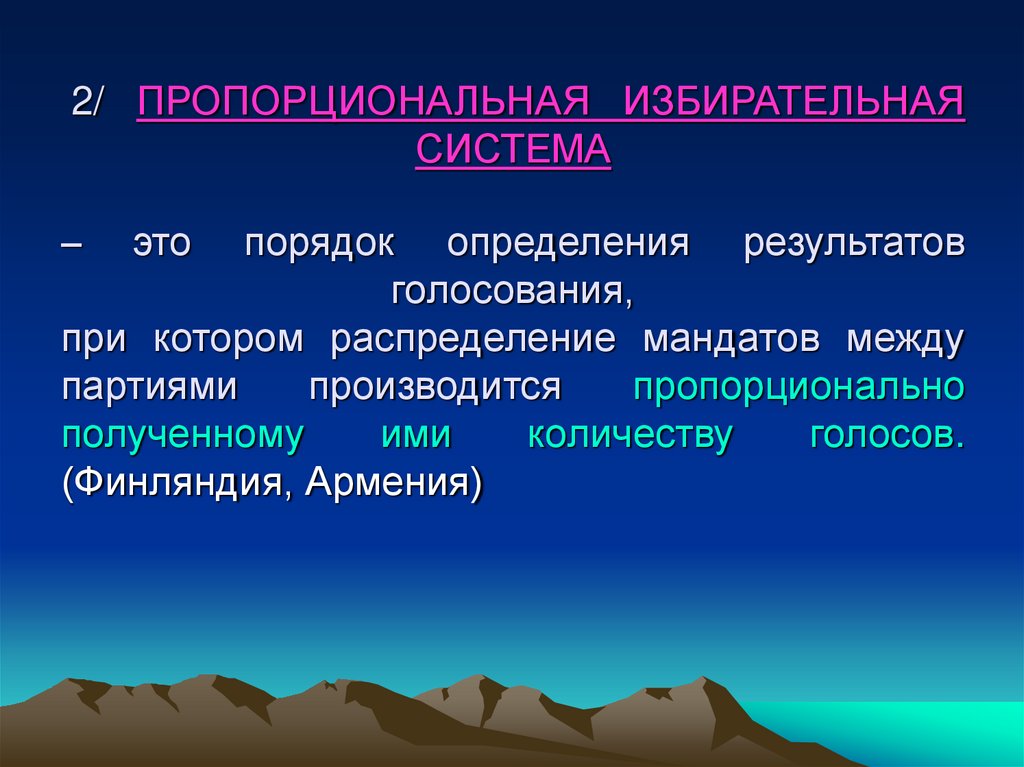 2/ ПРОПОРЦИОНАЛЬНАЯ ИЗБИРАТЕЛЬНАЯ СИСТЕМА

– это порядок определения результатов голосования,
при котором распределение мандатов между партиями производится пропорционально полученному ими количеству голосов. (Финляндия, Армения)